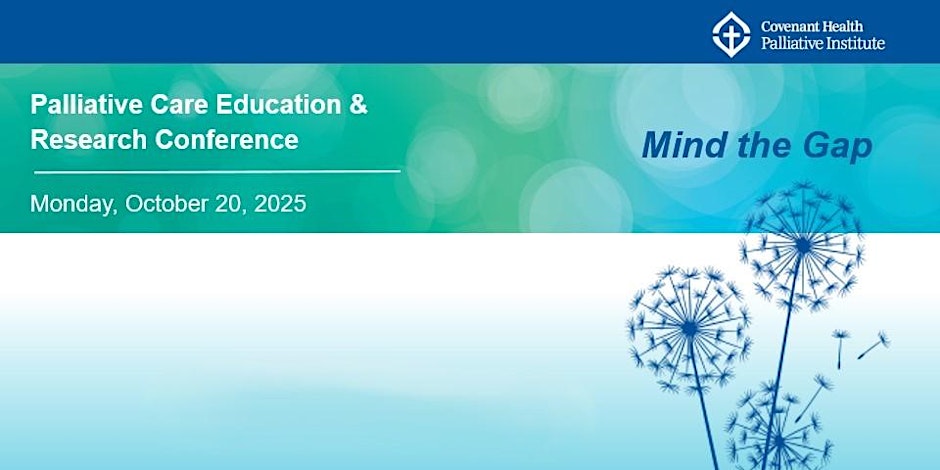 Covenant Health
Palliative Institute

Palliative Care Education & Research Conference

Monday, October 20, 2025

Mind the Gap